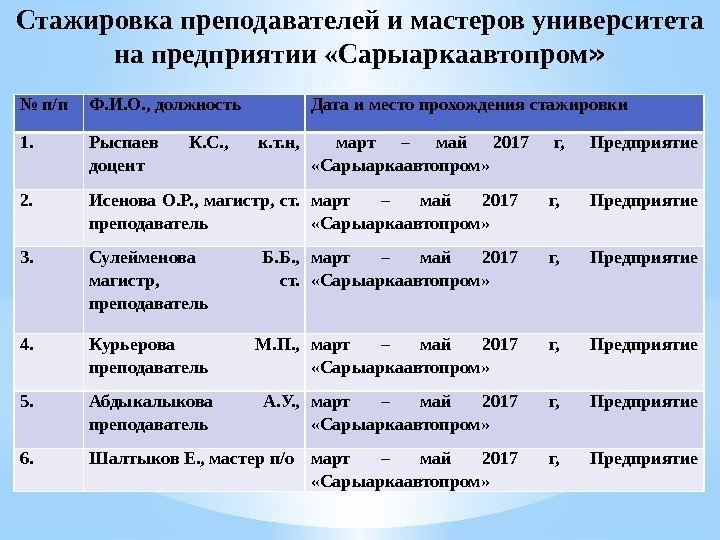 Стажировка преподавателей и мастеров университета на предприятии «Сарыаркаавтопром»

| № п/п | Ф.И.О., должность | Дата и место прохождения стажировки |
|---|---|---|
| 1. | Рыспаев К.С., к.т.н, доцент | март – май 2017 г, Предприятие «Сарыаркаавтопром» |
| 2. | Исенова О.Р., магистр, ст. преподаватель | март – май 2017 г, Предприятие «Сарыаркаавтопром» |
| 3. | Сулейменова Б.Б., магистр, ст. преподаватель | март – май 2017 г, Предприятие «Сарыаркаавтопром» |
| 4. | Курьерова М.П., преподаватель | март – май 2017 г, Предприятие «Сарыаркаавтопром» |
| 5. | Абдыкалыкова А.У., преподаватель | март – май 2017 г, Предприятие «Сарыаркаавтопром» |
| 6. | Шалтыков Е., мастер п/о | март – май 2017 г, Предприятие «Сарыаркаавтопром» |